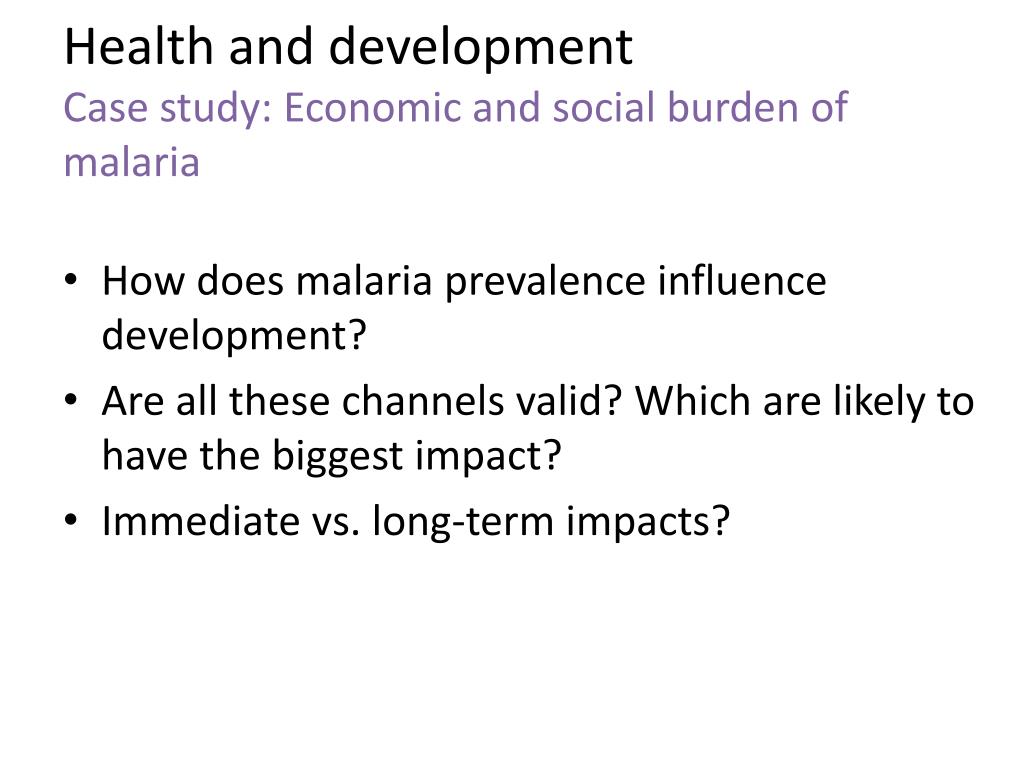 Health and development
Case study: Economic and social burden of malaria

• How does malaria prevalence influence development?
• Are all these channels valid? Which are likely to have the biggest impact?
• Immediate vs. long-term impacts?